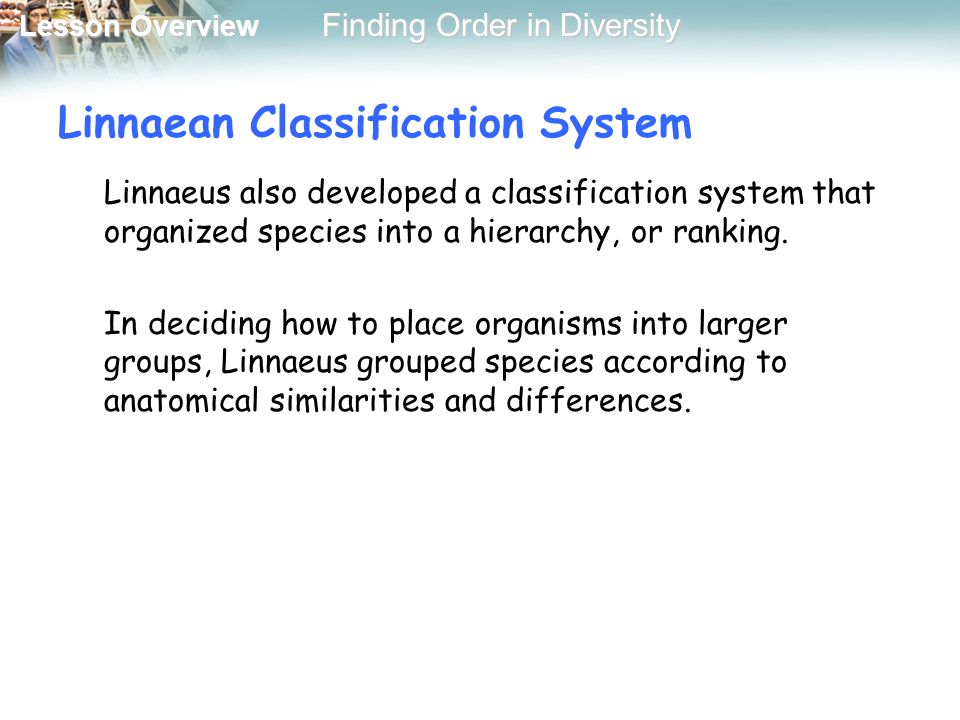 Lesson Overview Finding Order in Diversity

Linnaean Classification System

Linnaeus also developed a classification system that organized species into a hierarchy, or ranking.

In deciding how to place organisms into larger groups, Linnaeus grouped species according to anatomical similarities and differences.